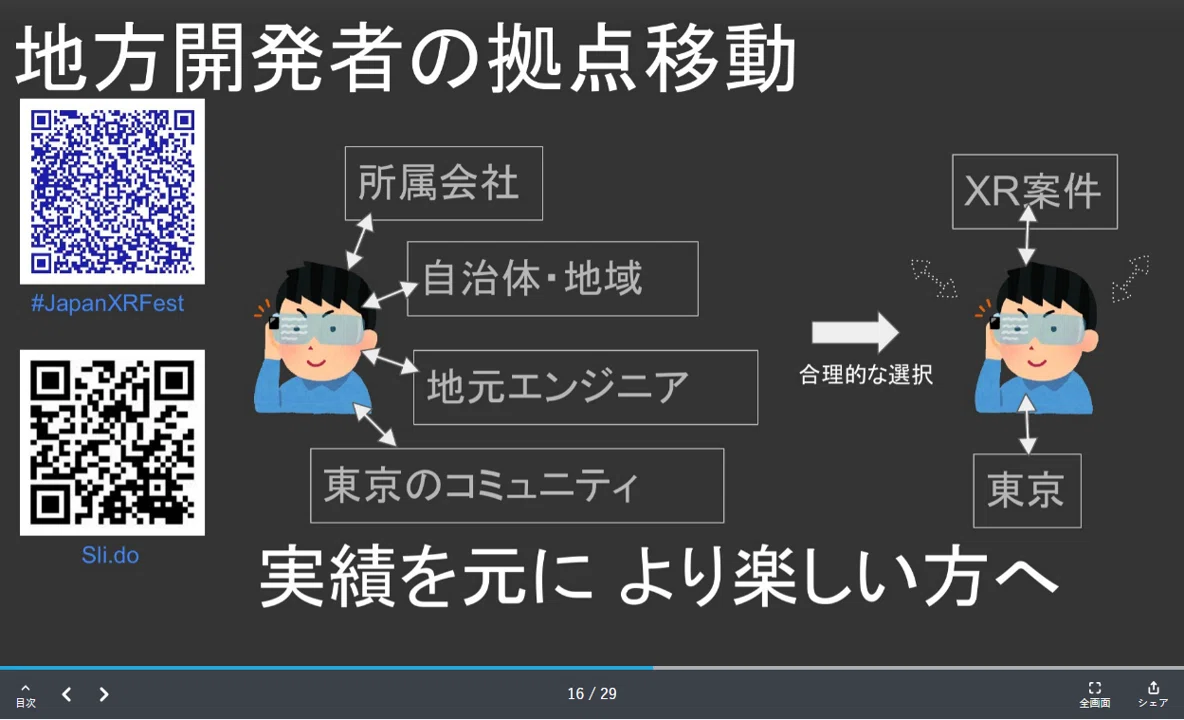 地方開発者の拠点移動

#JapanXRFest

Sli.do

所属会社

自治体・地域

地元エンジニア

東京のコミュニティ

合理的な選択

XR案件

東京

実績を元に より楽しい方へ

目次

16 / 29

全画面

シェア